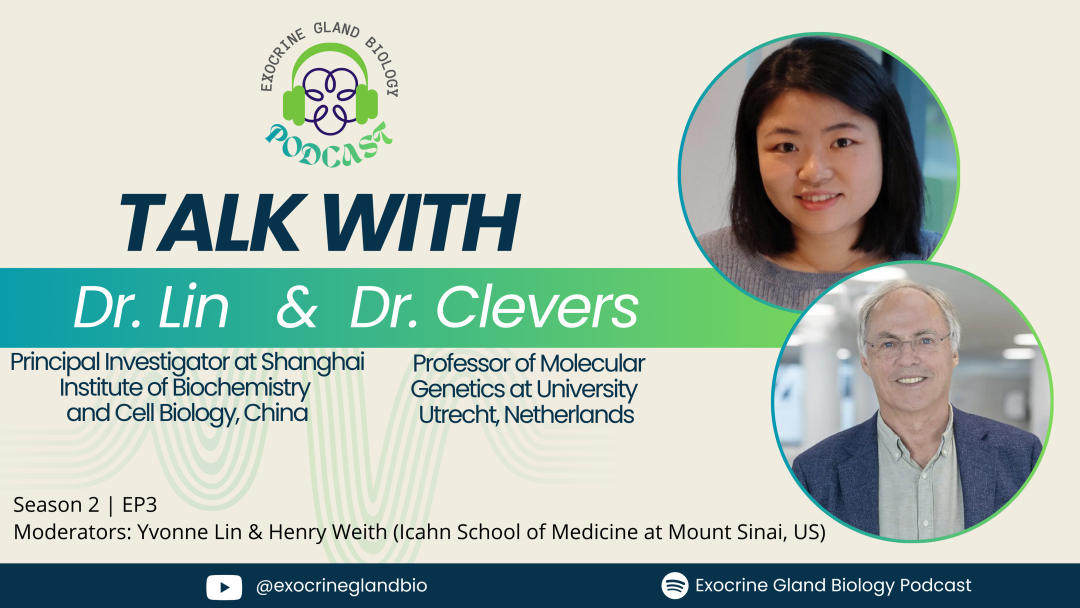 EXOCRINE GLAND BIOLOGY
PODCAST

TALK WITH

Dr. Lin & Dr. Clevers

Principal Investigator at Shanghai Institute of Biochemistry and Cell Biology, China

Professor of Molecular Genetics at University Utrecht, Netherlands

Season 2 | EP3
Moderators: Yvonne Lin & Henry Weith (Icahn School of Medicine at Mount Sinai, US)

@exocrineglandbio

Exocrine Gland Biology Podcast